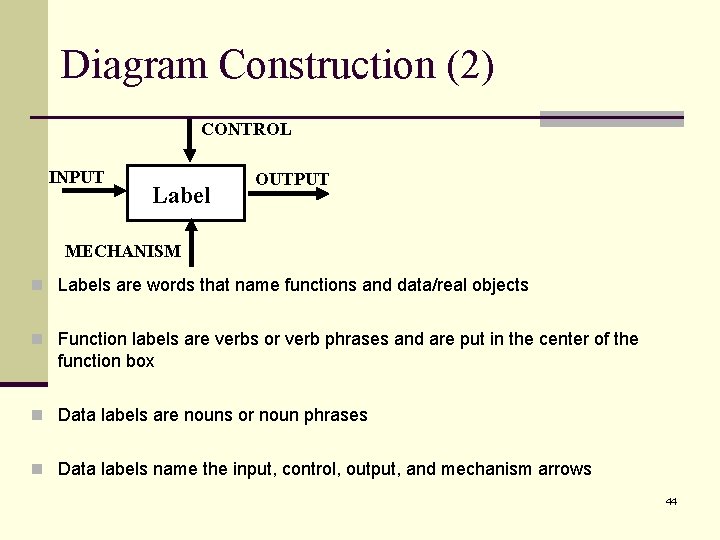 Diagram Construction (2)

CONTROL

INPUT

Label

OUTPUT

MECHANISM

Labels are words that name functions and data/real objects

Function labels are verbs or verb phrases and are put in the center of the function box

Data labels are nouns or noun phrases

Data labels name the input, control, output, and mechanism arrows

44